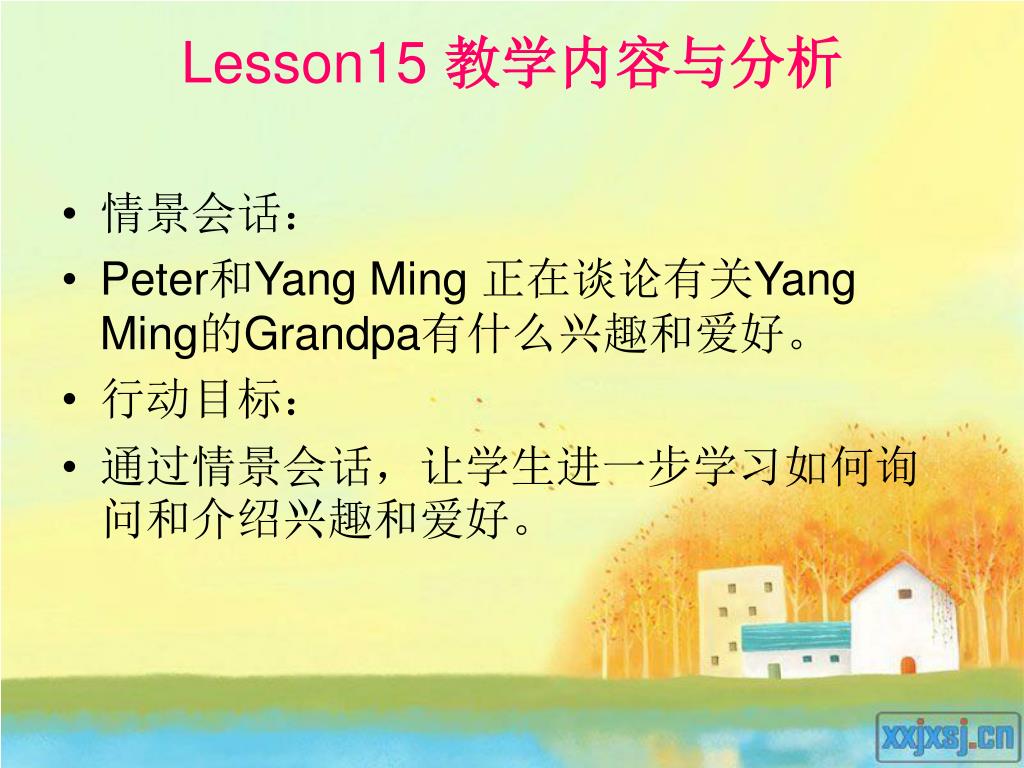 Lesson15 教学内容与分析

• 情景会话：
• Peter和Yang Ming 正在谈论有关Yang Ming的Grandpa有什么兴趣和爱好。
• 行动目标：
• 通过情景会话，让学生进一步学习如何询问和介绍兴趣和爱好。

xxjxsj.cn